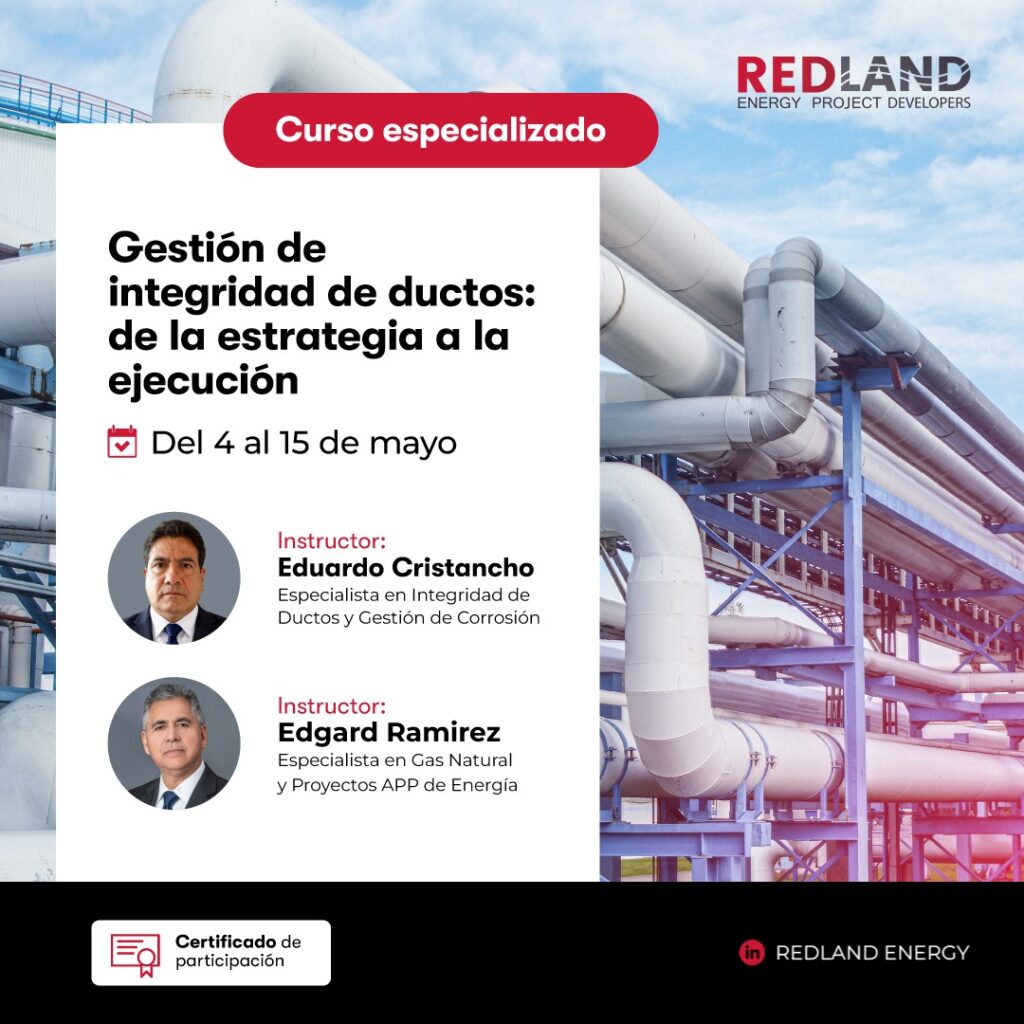 REDLAND
ENERGY PROJECT DEVELOPERS

Curso especializado

Gestión de integridad de ductos: de la estrategia a la ejecución

Del 4 al 15 de mayo

Instructor:
Eduardo Cristancho
Especialista en Integridad de Ductos y Gestión de Corrosión

Instructor:
Edgard Ramirez
Especialista en Gas Natural y Proyectos APP de Energía

Certificado de participación

in REDLAND ENERGY